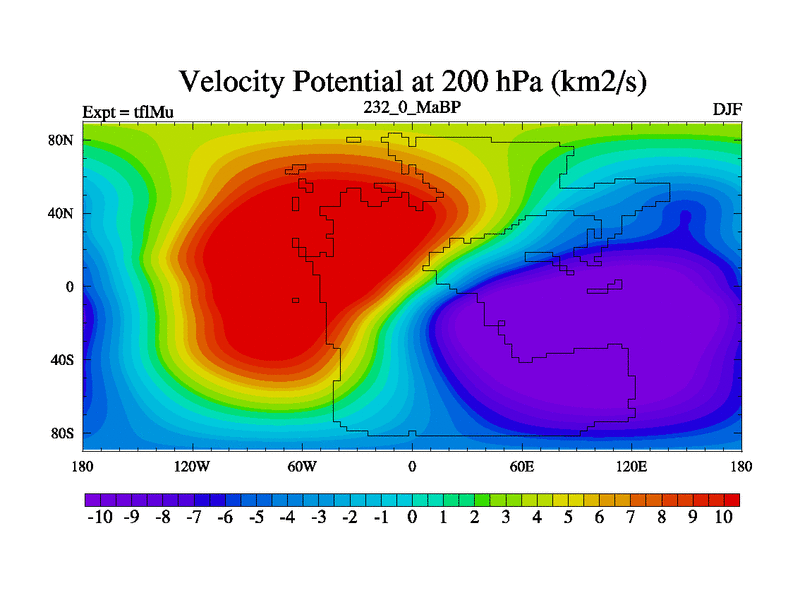 Velocity Potential at 200 hPa (km2/s)

Expt = tflMu
232_0_MaBP
DJF

80N
40N
0
40S
80S

180
120W
60W
0
60E
120E
180

-10 -9 -8 -7 -6 -5 -4 -3 -2 -1 0 1 2 3 4 5 6 7 8 9 10